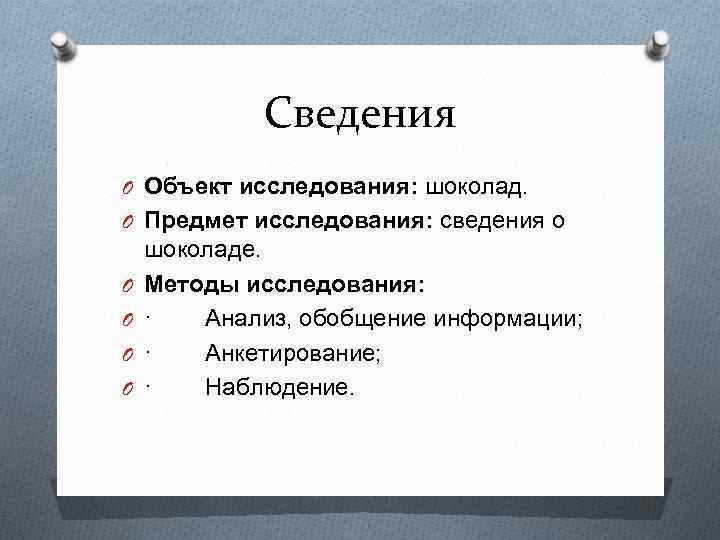 Сведения

Объект исследования: шоколад.

Предмет исследования: сведения о шоколаде.

Методы исследования:

· Анализ, обобщение информации;

· Анкетирование;

· Наблюдение.